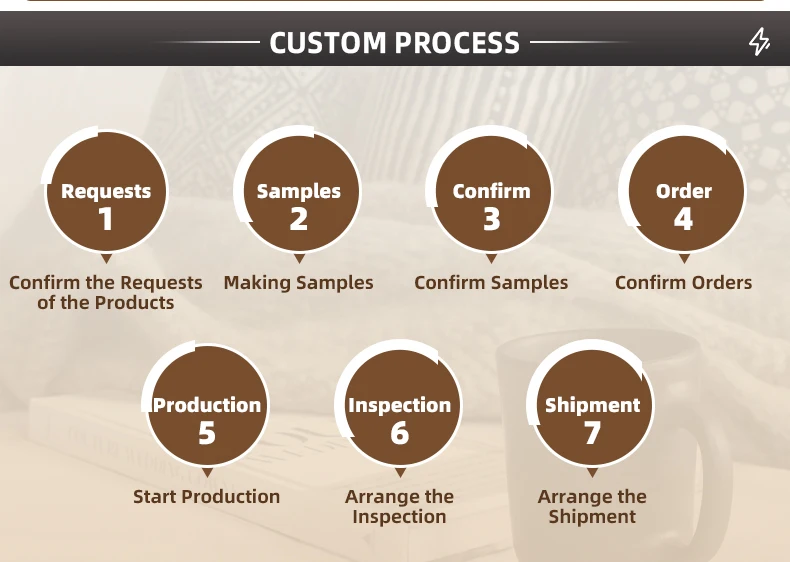 CUSTOM PROCESS

Requests
1
Confirm the Requests of the Products

Samples
2
Making Samples

Confirm
3
Confirm Samples

Order
4
Confirm Orders

Production
5
Start Production

Inspection
6
Arrange the Inspection

Shipment
7
Arrange the Shipment